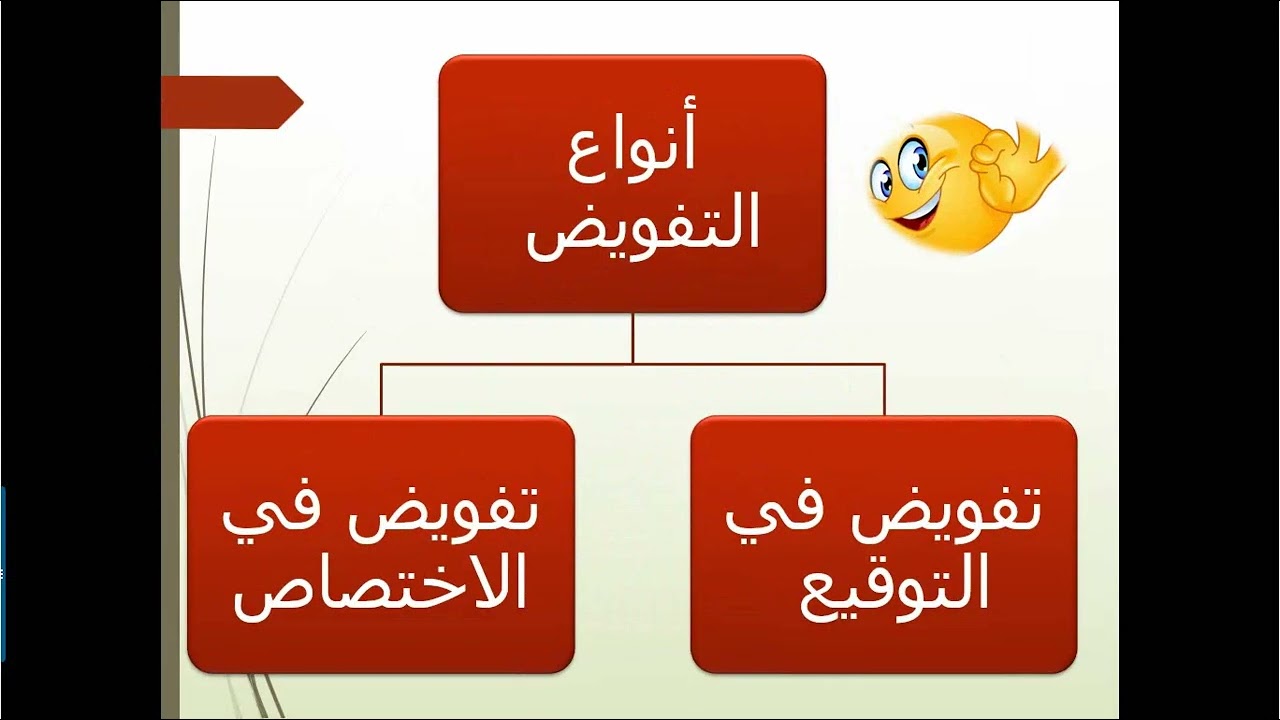 أنواع التفويض

تفويض في التوقيع

تفويض في الاختصاص